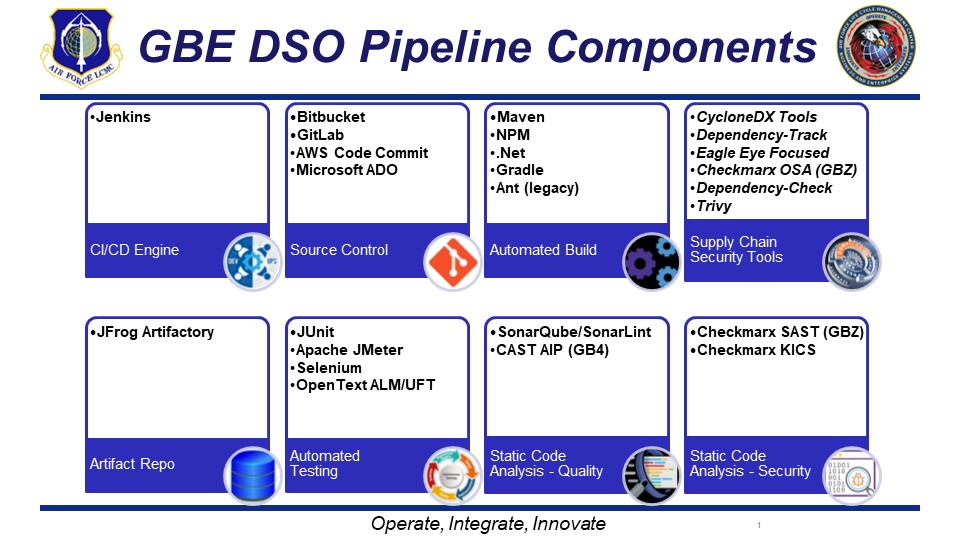 AIR FORCE LCMC

GBE DSO Pipeline Components

•Jenkins

CI/CD Engine

•Bitbucket
•GitLab
•AWS Code Commit
•Microsoft ADO

Source Control

•Maven
•NPM
•.Net
•Gradle
•Ant (legacy)

Automated Build

•CycloneDX Tools
•Dependency-Track
•Eagle Eye Focused
•Checkmarx OSA (GBZ)
•Dependency-Check
•Trivy

Supply Chain Security Tools

•JFrog Artifactory

Artifact Repo

•JUnit
•Apache JMeter
•Selenium
•OpenText ALM/UFT

Automated Testing

•SonarQube/SonarLint
•CAST AIP (GB4)

Static Code Analysis - Quality

•Checkmarx SAST (GBZ)
•Checkmarx KICS

Static Code Analysis - Security

Operate, Integrate, Innovate

1